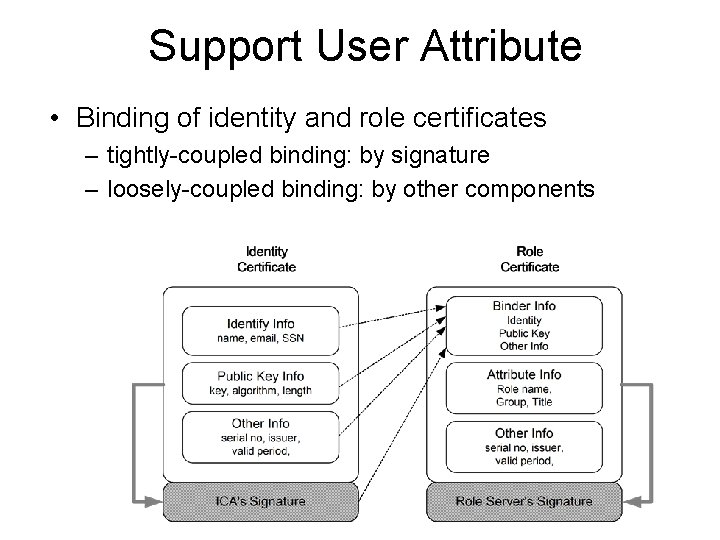 Support User Attribute

• Binding of identity and role certificates
– tightly-coupled binding: by signature
– loosely-coupled binding: by other components

Identity Certificate

Identify Info
name, email, SSN

Public Key Info
key, algorithm, length

Other Info
serial no, issuer, valid period,

ICA's Signature

Role Certificate

Binder Info
Identity
Public Key
Other Info

Attribute Info
Role name,
Group, Title

Other Info
serial no, issuer,
valid period,

Role Server's Signature